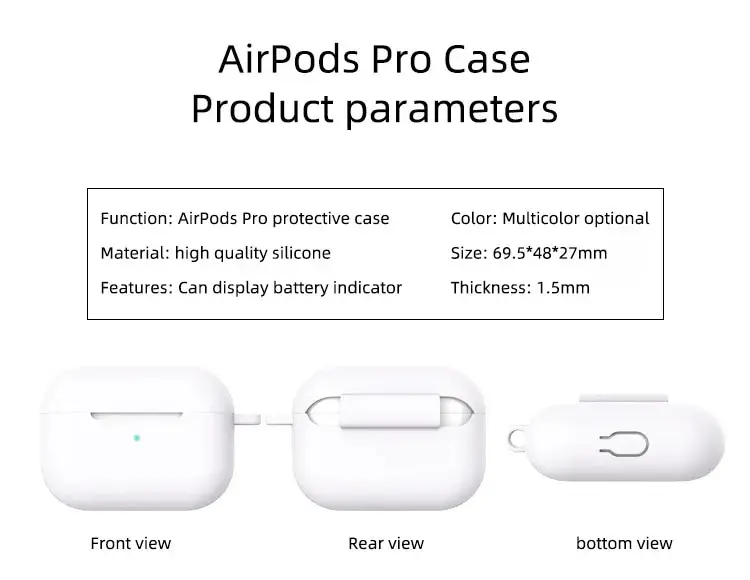 AirPods Pro Case
Product parameters

Function: AirPods Pro protective case
Material: high quality silicone
Features: Can display battery indicator

Color: Multicolor optional
Size: 69.5*48*27mm
Thickness: 1.5mm

Front view

Rear view

bottom view